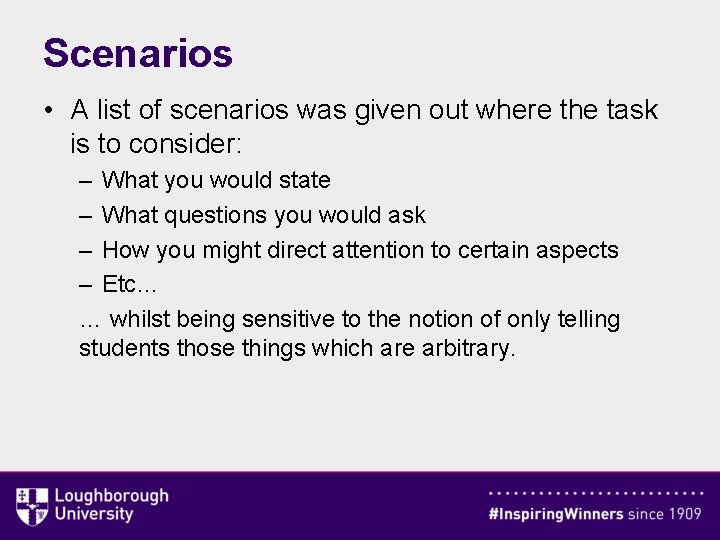 Scenarios

• A list of scenarios was given out where the task is to consider:

– What you would state

– What questions you would ask

– How you might direct attention to certain aspects

– Etc…

… whilst being sensitive to the notion of only telling students those things which are arbitrary.

Loughborough University

#InspiringWinners since 1909